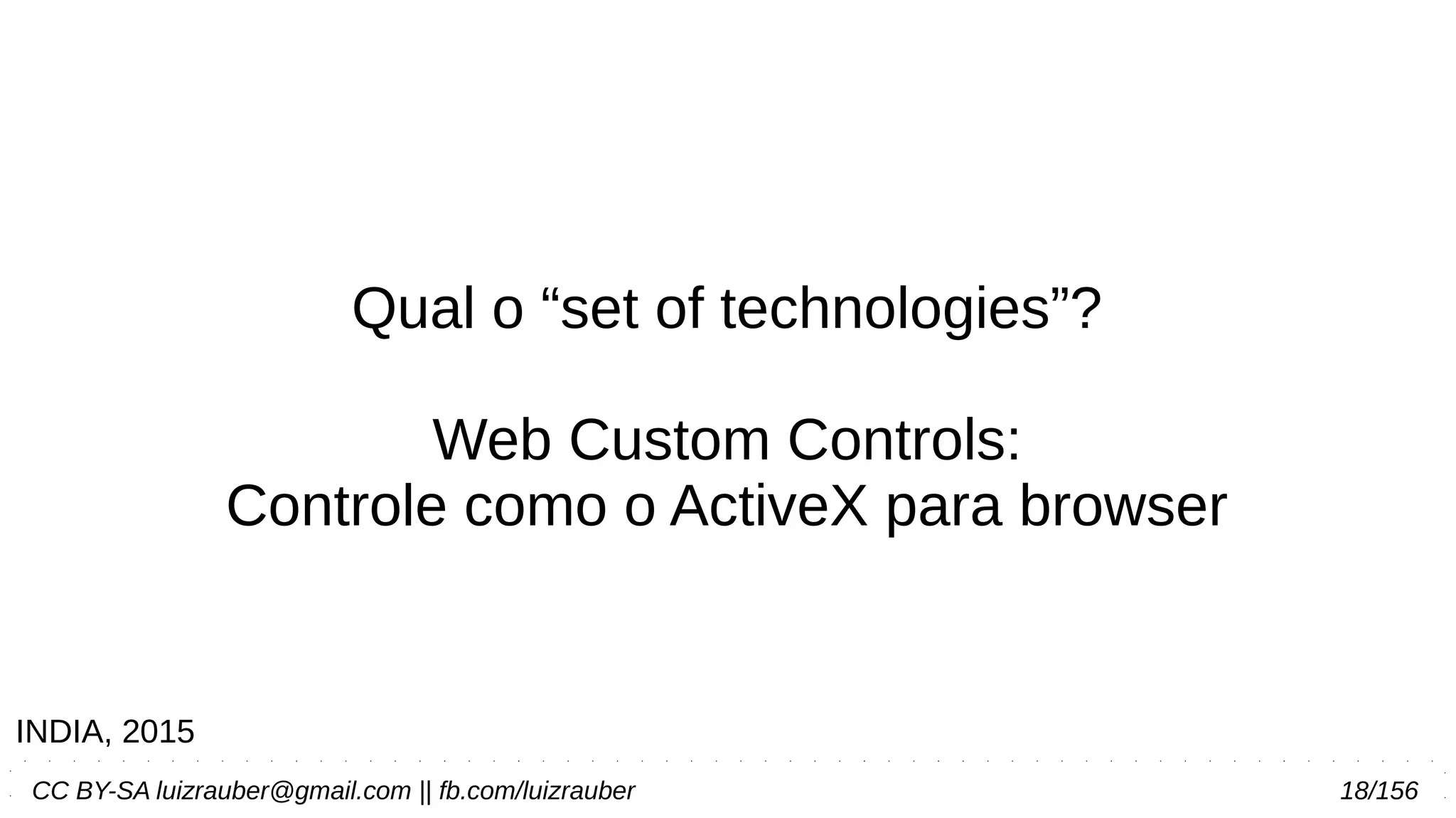 Qual o “set of technologies”?

Web Custom Controls:
Controle como o ActiveX para browser

INDIA, 2015

CC BY-SA luizrauber@gmail.com || fb.com/luizrauber

18/156